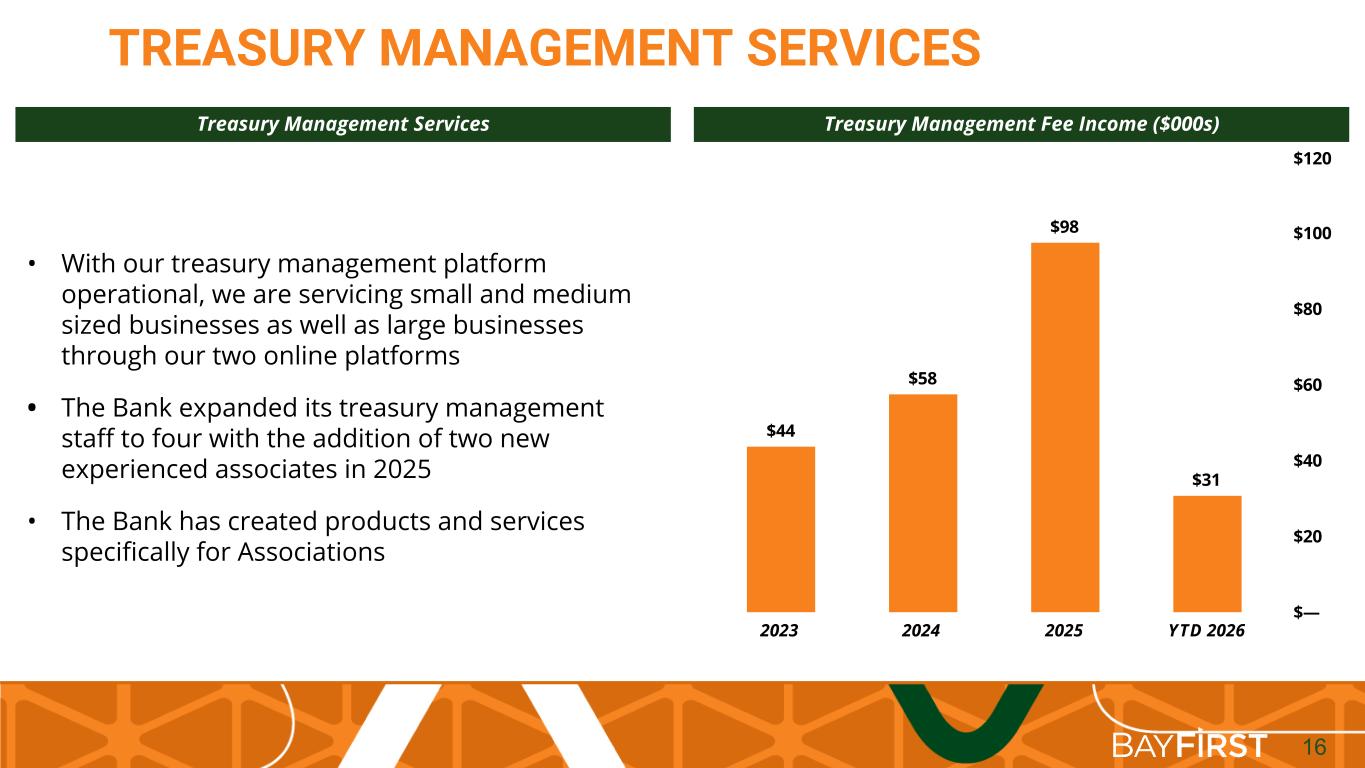 TREASURY MANAGEMENT SERVICES

Treasury Management Services

• With our treasury management platform operational, we are servicing small and medium sized businesses as well as large businesses through our two online platforms

• The Bank expanded its treasury management staff to four with the addition of two new experienced associates in 2025

• The Bank has created products and services specifically for Associations

Treasury Management Fee Income ($000s)

$120
$100
$80
$60
$40
$20
$—

$44
$58
$98
$31

2023
2024
2025
YTD 2026

BAYFIRST 16